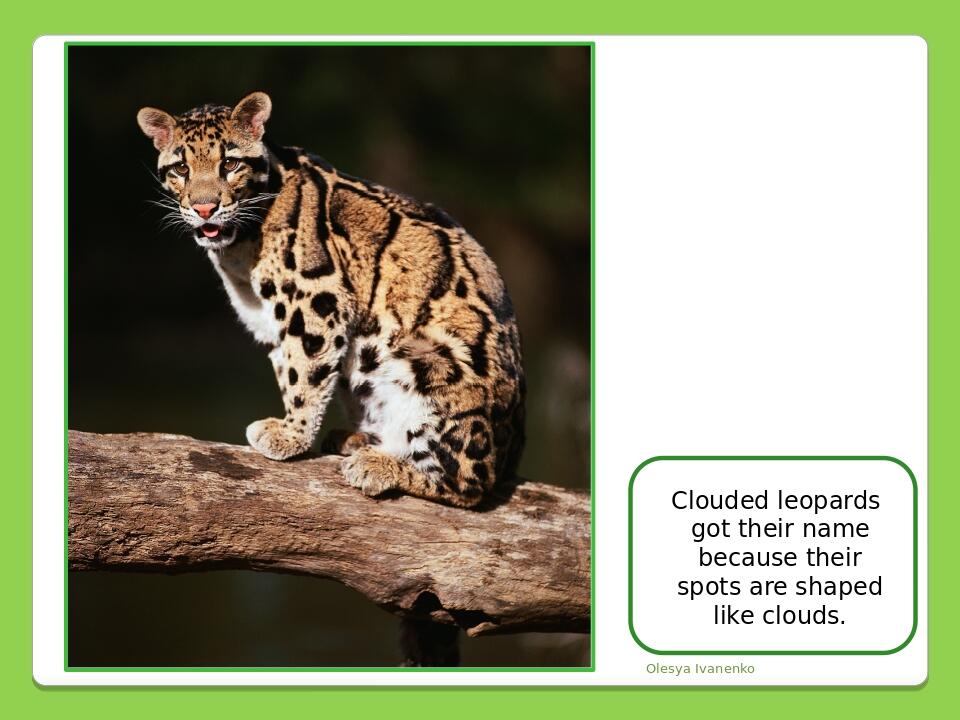 Clouded leopards got their name because their spots are shaped like clouds.

Olesya Ivanenko